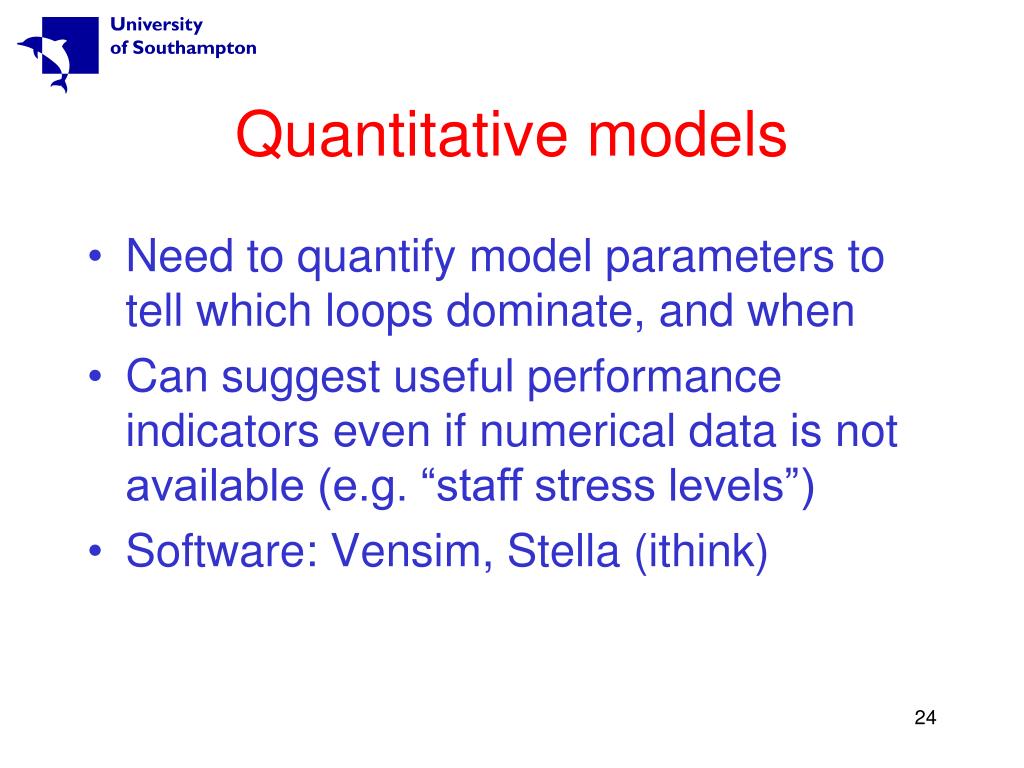 University of Southampton

Quantitative models

• Need to quantify model parameters to tell which loops dominate, and when
• Can suggest useful performance indicators even if numerical data is not available (e.g. “staff stress levels”)
• Software: Vensim, Stella (ithink)

24